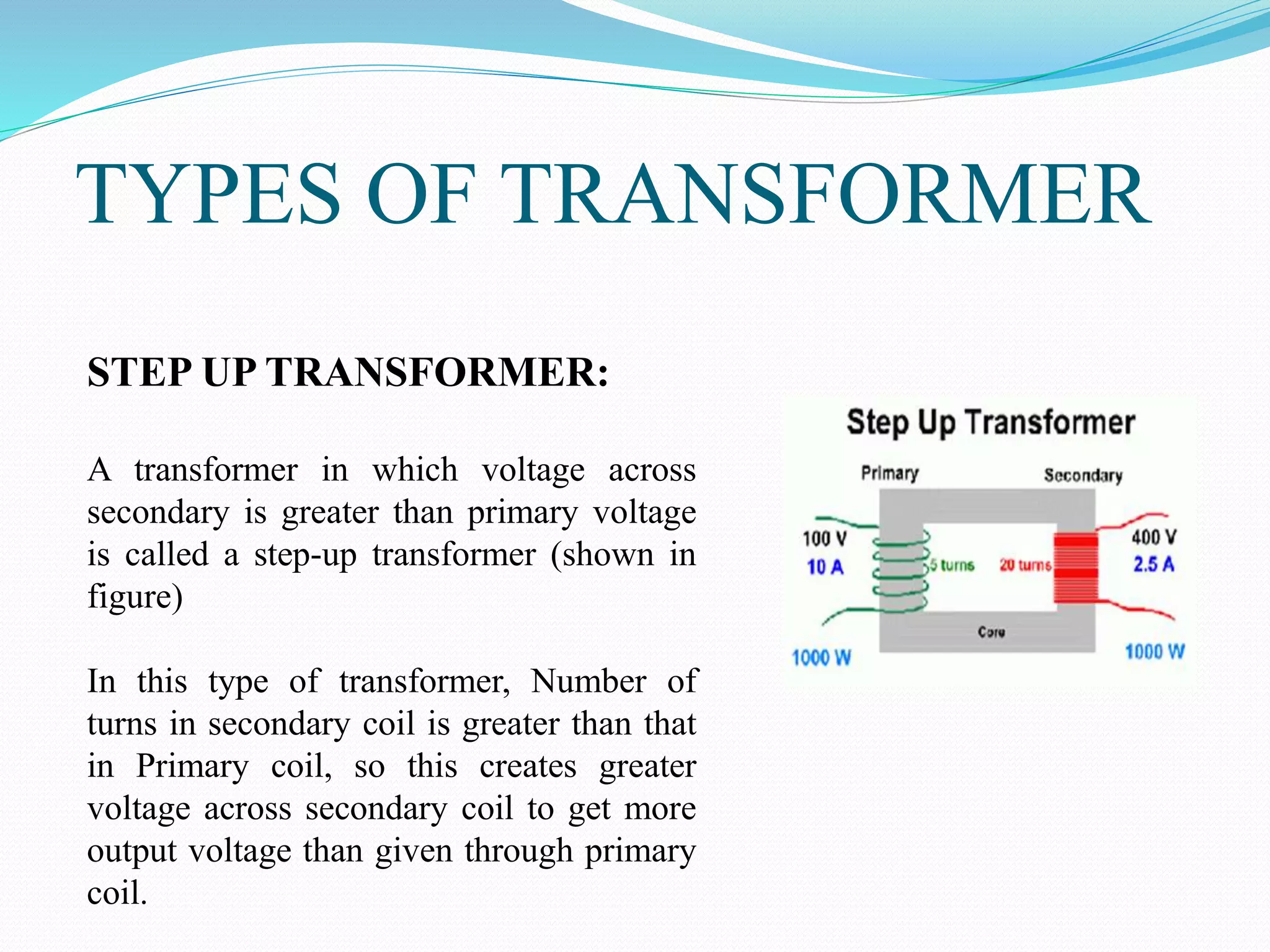 TYPES OF TRANSFORMER

STEP UP TRANSFORMER:

A transformer in which voltage across secondary is greater than primary voltage is called a step-up transformer (shown in figure)

In this type of transformer, Number of turns in secondary coil is greater than that in Primary coil, so this creates greater voltage across secondary coil to get more output voltage than given through primary coil.

Step Up Transformer

Primary

Secondary

100 V
10 A

5 turns

20 turns

400 V
2.5 A

Core

1000 W

1000 W